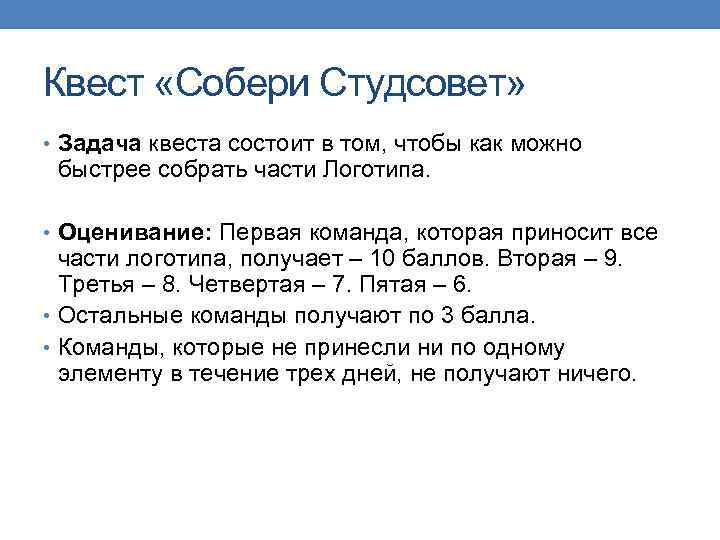 Квест «Собери Студсовет»

• Задача квеста состоит в том, чтобы как можно быстрее собрать части Логотипа.

• Оценивание: Первая команда, которая приносит все части логотипа, получает – 10 баллов. Вторая – 9. Третья – 8. Четвертая – 7. Пятая – 6.
• Остальные команды получают по 3 балла.
• Команды, которые не принесли ни по одному элементу в течение трех дней, не получают ничего.